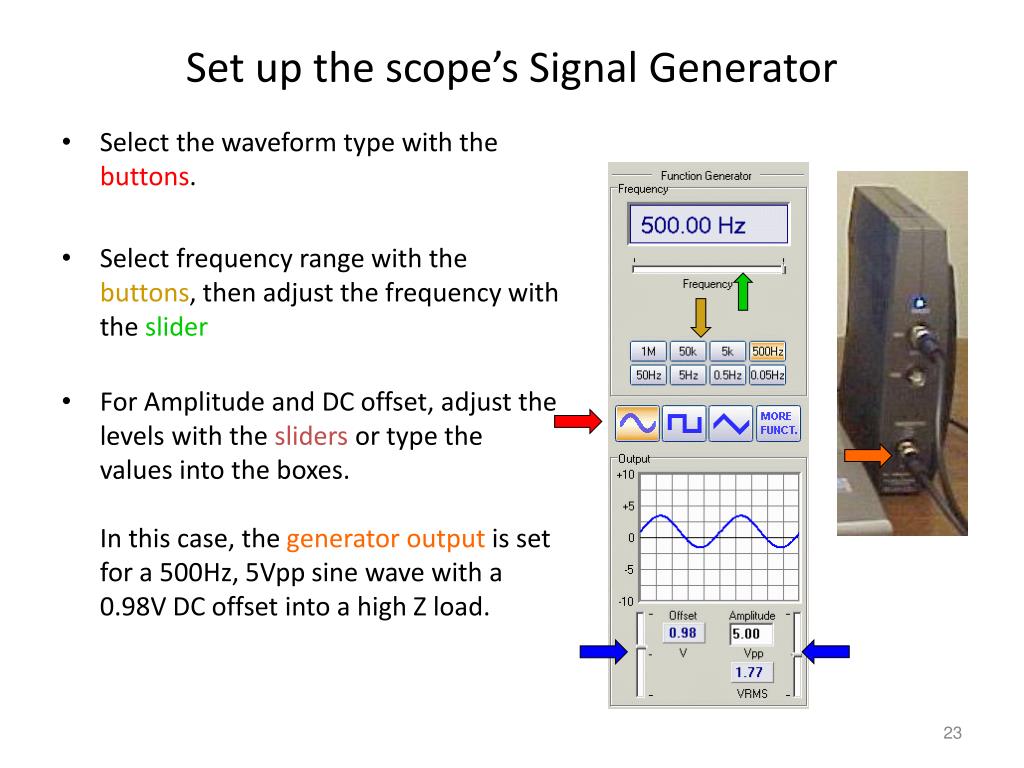 Set up the scope's Signal Generator

• Select the waveform type with the buttons.

• Select frequency range with the buttons, then adjust the frequency with the slider

• For Amplitude and DC offset, adjust the levels with the sliders or type the values into the boxes.

In this case, the generator output is set for a 500Hz, 5Vpp sine wave with a 0.98V DC offset into a high Z load.

Function Generator
Frequency
500.00 Hz
Frequency
1M 50k 5k 500Hz
50Hz 5Hz 0.5Hz 0.05Hz
MORE FUNCT.
Output
+10
+5
0
-5
-10
Offset
0.98
V
Amplitude
5.00
Vpp
1.77
VRMS

23